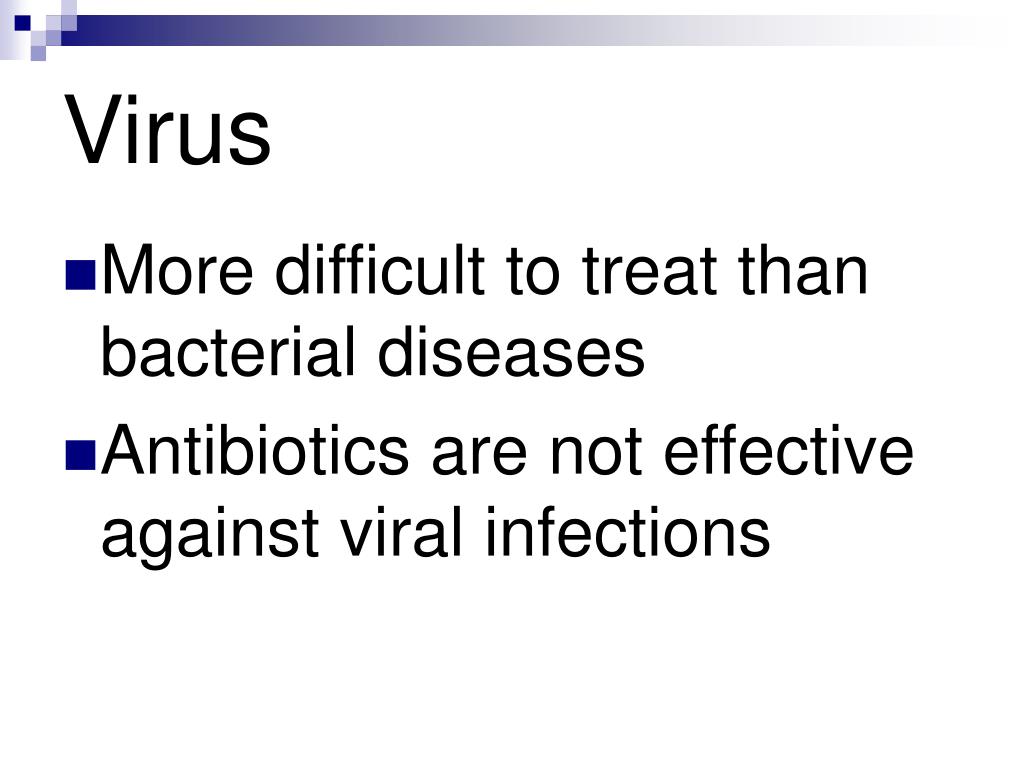 Virus

More difficult to treat than bacterial diseases

Antibiotics are not effective against viral infections